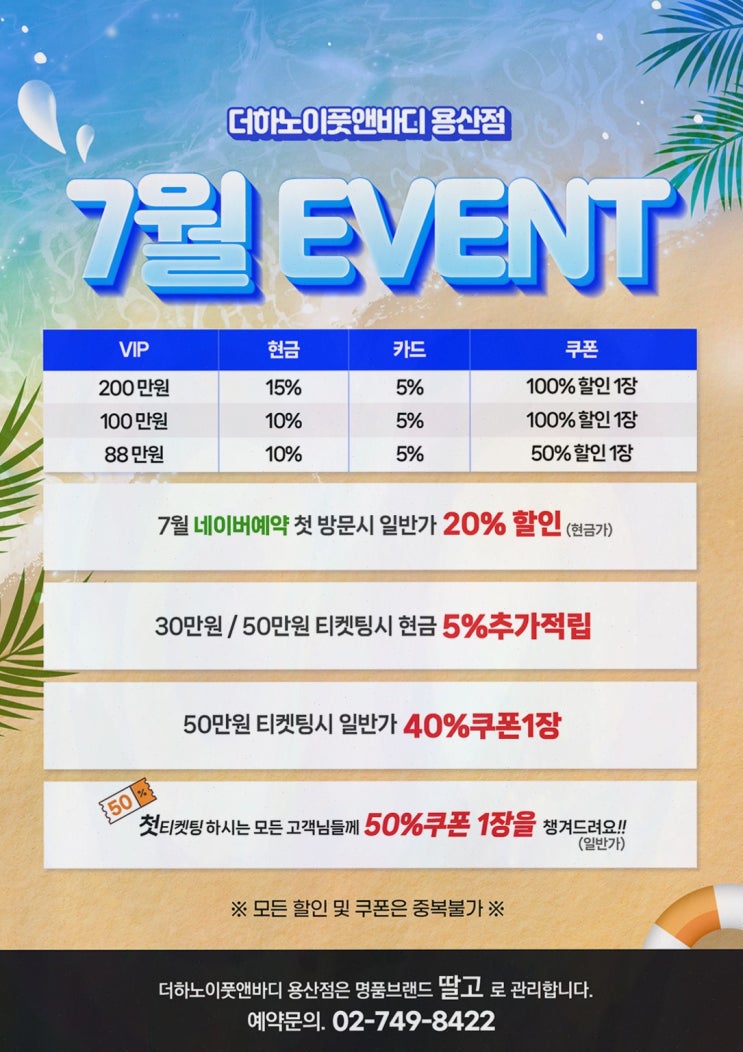 더하노이풋앤바디 용산점

7월 EVENT

| VIP | 현금 | 카드 | 쿠폰 |
|---|---|---|---|
| 200 만원 | 15% | 5% | 100% 할인 1장 |
| 100 만원 | 10% | 5% | 100% 할인 1장 |
| 88 만원 | 10% | 5% | 50% 할인 1장 |

7월 네이버예약 첫 방문시 일반가 20% 할인 (현금가)

30만원 / 50만원 티켓팅시 현금 5%추가적립

50만원 티켓팅시 일반가 40%쿠폰1장

50 %

첫티켓팅 하시는 모든 고객님들께 50%쿠폰 1장을 챙겨드려요!! (일반가)

※ 모든 할인 및 쿠폰은 중복불가 ※

더하노이풋앤바디 용산점은 명품브랜드 딸고 로 관리합니다.

예약문의. 02-749-8422